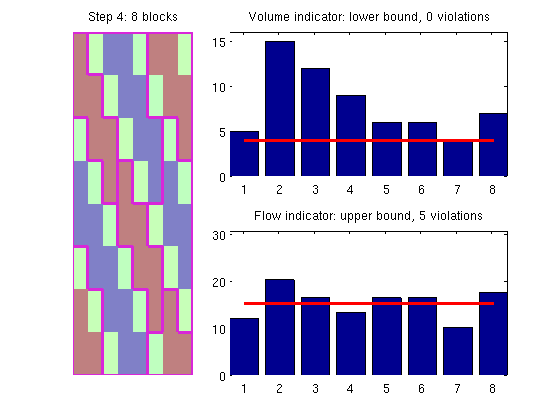 Step 4: 8 blocks

Volume indicator: lower bound, 0 violations

15
10
5
0
1 2 3 4 5 6 7 8

Flow indicator: upper bound, 5 violations

30
20
10
0
1 2 3 4 5 6 7 8